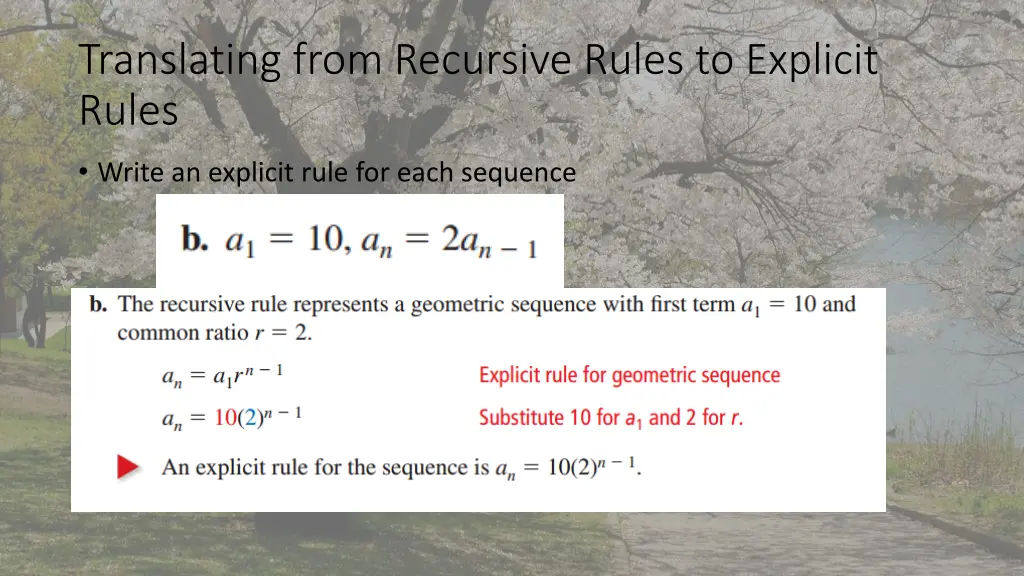 Translating from Recursive Rules to Explicit Rules

• Write an explicit rule for each sequence

**b.** $a_1 = 10, a_n = 2a_{n-1}$

**b.** The recursive rule represents a geometric sequence with first term $a_1 = 10$ and common ratio $r = 2$.

$a_n = a_1 r^{n-1}$ Explicit rule for geometric sequence

$a_n = 10(2)^{n-1}$ Substitute 10 for $a_1$ and 2 for $r$.

An explicit rule for the sequence is $a_n = 10(2)^{n-1}$.